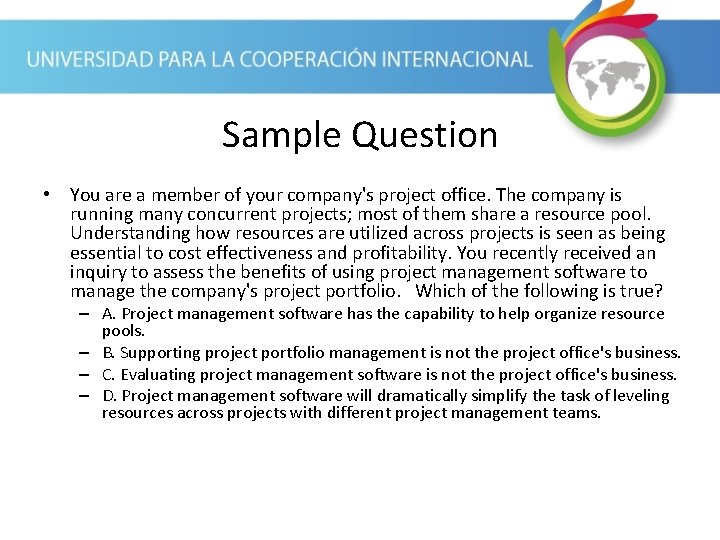 UNIVERSIDAD PARA LA COOPERACIÓN INTERNACIONAL

Sample Question

• You are a member of your company's project office. The company is running many concurrent projects; most of them share a resource pool. Understanding how resources are utilized across projects is seen as being essential to cost effectiveness and profitability. You recently received an inquiry to assess the benefits of using project management software to manage the company's project portfolio. Which of the following is true?

– A. Project management software has the capability to help organize resource pools.
– B. Supporting project portfolio management is not the project office's business.
– C. Evaluating project management software is not the project office's business.
– D. Project management software will dramatically simplify the task of leveling resources across projects with different project management teams.